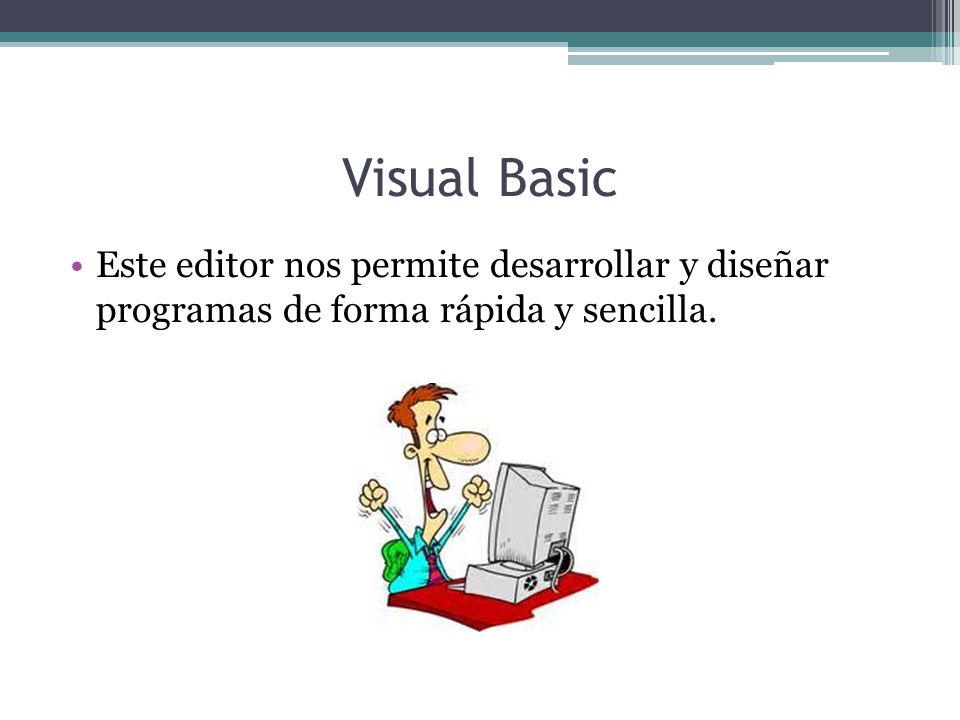 Visual Basic

• Este editor nos permite desarrollar y diseñar programas de forma rápida y sencilla.